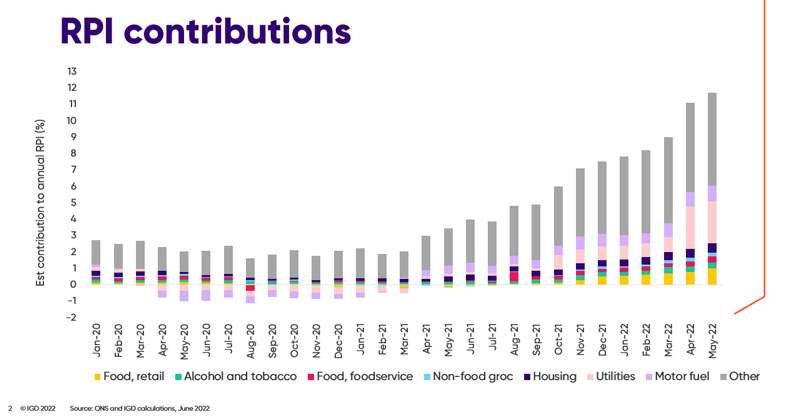 RPI contributions

Est contribution to annual RPI (%)

13
12
11
10
9
8
7
6
5
4
3
2
1
0
-1
-2

Jan-20
Feb-20
Mar-20
Apr-20
May-20
Jun-20
Jul-20
Aug-20
Sep-20
Oct-20
Nov-20
Dec-20
Jan-21
Feb-21
Mar-21
Apr-21
May-21
Jun-21
Jul-21
Aug-21
Sep-21
Oct-21
Nov-21
Dec-21
Jan-22
Feb-22
Mar-22
Apr-22
May-22

Food, retail
Alcohol and tobacco
Food, foodservice
Non-food groc
Housing
Utilities
Motor fuel
Other

2 © IGD 2022 Source: ONS and IGD calculations, June 2022